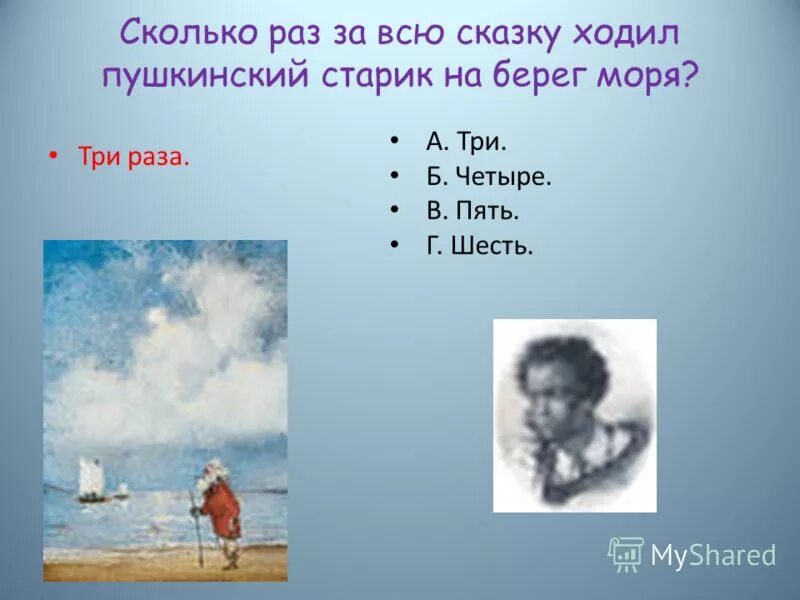 Сколько раз за всю сказку ходил пушкинский старик на берег моря?

• Три раза.

• А. Три.
• Б. Четыре.
• В. Пять.
• Г. Шесть.

MyShared